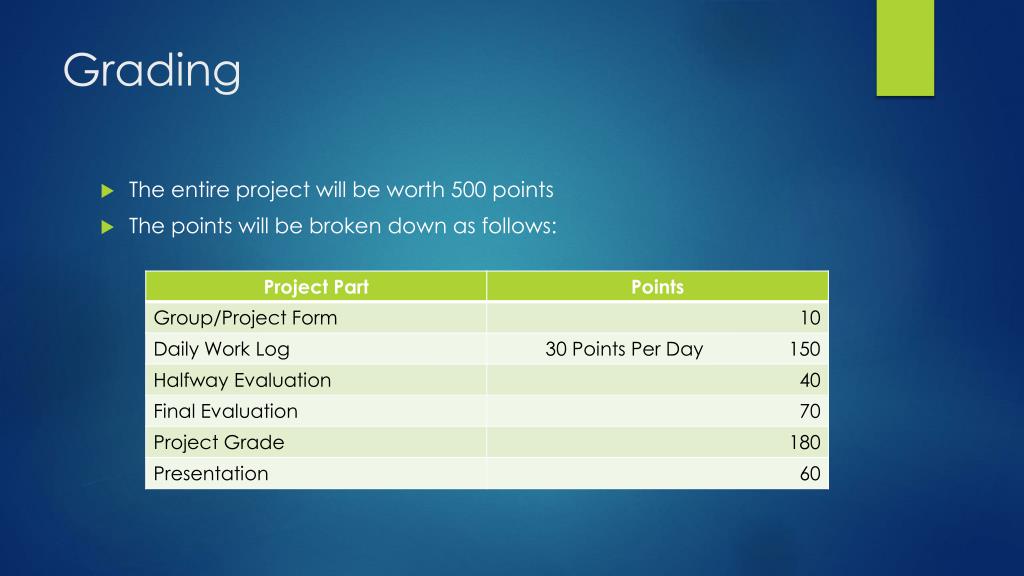 Grading

The entire project will be worth 500 points

The points will be broken down as follows:

| Project Part | Points |
|---|---|
| Group/Project Form | 10 |
| Daily Work Log | 30 Points Per Day 150 |
| Halfway Evaluation | 40 |
| Final Evaluation | 70 |
| Project Grade | 180 |
| Presentation | 60 |